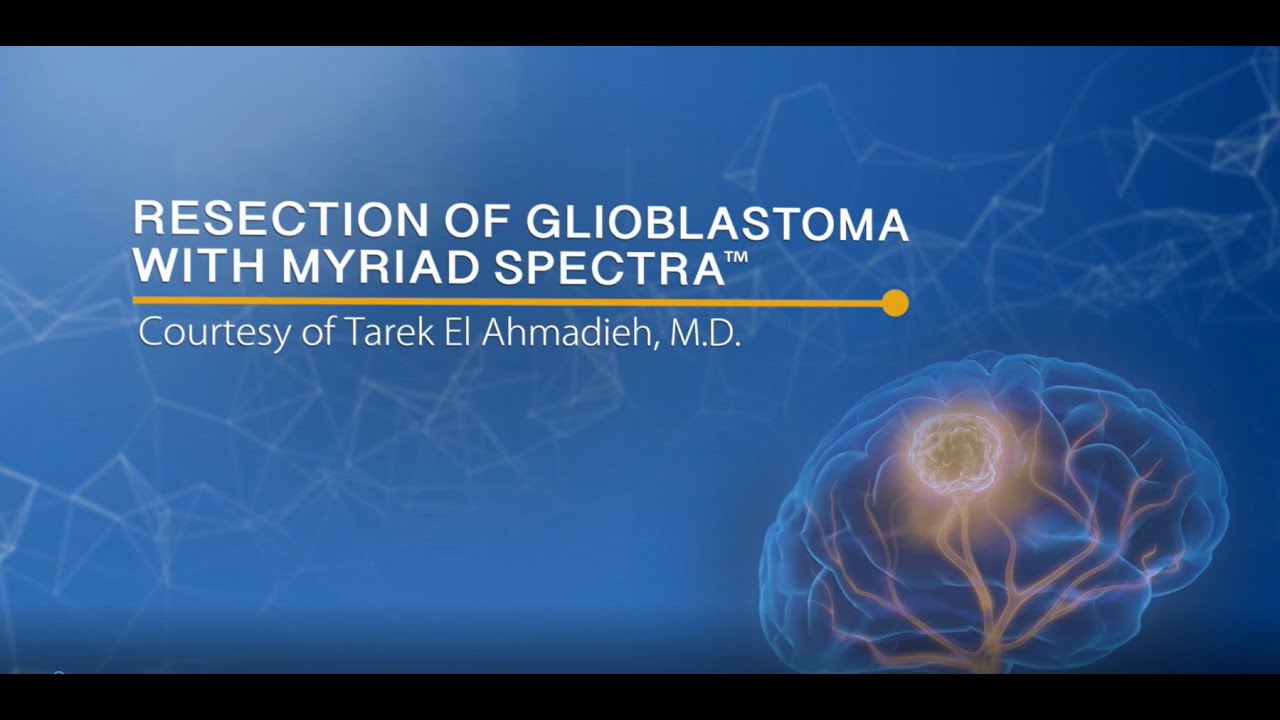 RESECTION OF GLIOBLASTOMA WITH MYRIAD SPECTRA™

Courtesy of Tarek El Ahmadieh, M.D.